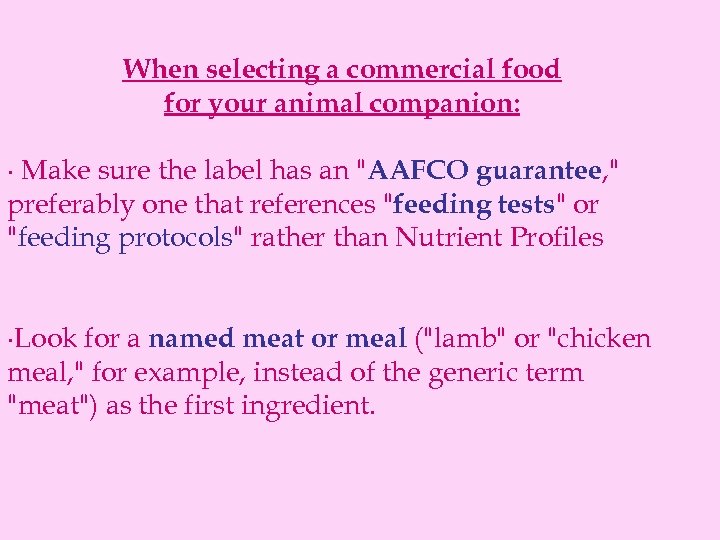 When selecting a commercial food for your animal companion:

· Make sure the label has an "AAFCO guarantee," preferably one that references "feeding tests" or "feeding protocols" rather than Nutrient Profiles

·Look for a named meat or meal ("lamb" or "chicken meal," for example, instead of the generic term "meat") as the first ingredient.